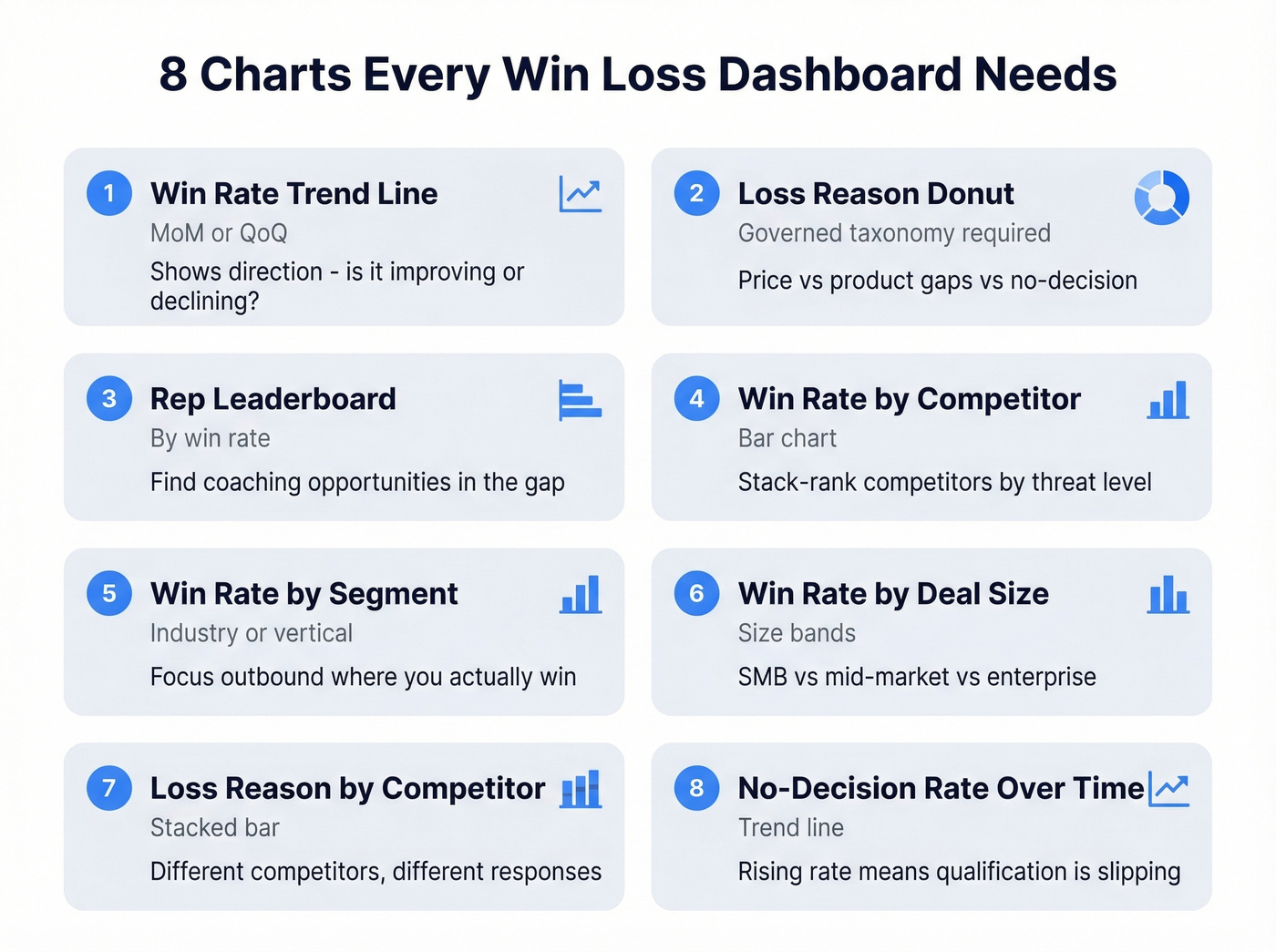 8 Charts Every Win Loss Dashboard Needs

1 Win Rate Trend Line
MoM or QoQ
Shows direction - is it improving or declining?

2 Loss Reason Donut
Governed taxonomy required
Price vs product gaps vs no-decision

3 Rep Leaderboard
By win rate
Find coaching opportunities in the gap

4 Win Rate by Competitor
Bar chart
Stack-rank competitors by threat level

5 Win Rate by Segment
Industry or vertical
Focus outbound where you actually win

6 Win Rate by Deal Size
Size bands
SMB vs mid-market vs enterprise

7 Loss Reason by Competitor
Stacked bar
Different competitors, different responses

8 No-Decision Rate Over Time
Trend line
Rising rate means qualification is slipping